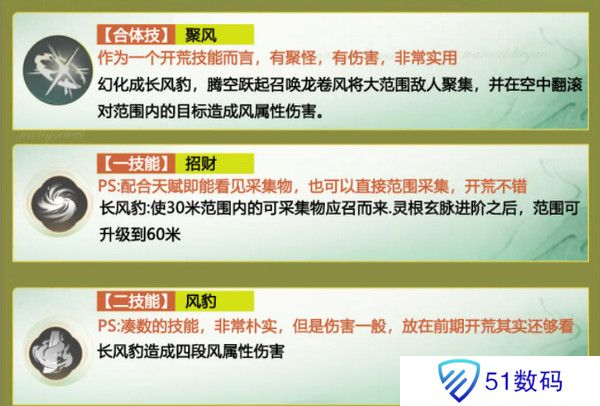 【合体技】 聚风
作为一个开荒技能而言，有聚怪，有伤害，非常实用
幻化成长风豹，腾空跃起召唤龙卷风将大范围敌人聚集，并在空中翻滚对范围内的目标造成风属性伤害。

【一技能】 招财
PS:配合天赋即能看见采集物，也可以直接范围采集，开荒不错
长风豹:使30米范围内的可采集物应召而来.灵根玄脉进阶之后，范围可升级到60米

【二技能】 风豹
PS:凑数的技能，非常朴实，但是伤害一般，放在前期开荒其实还够看
长风豹造成四段风属性伤害

51数码